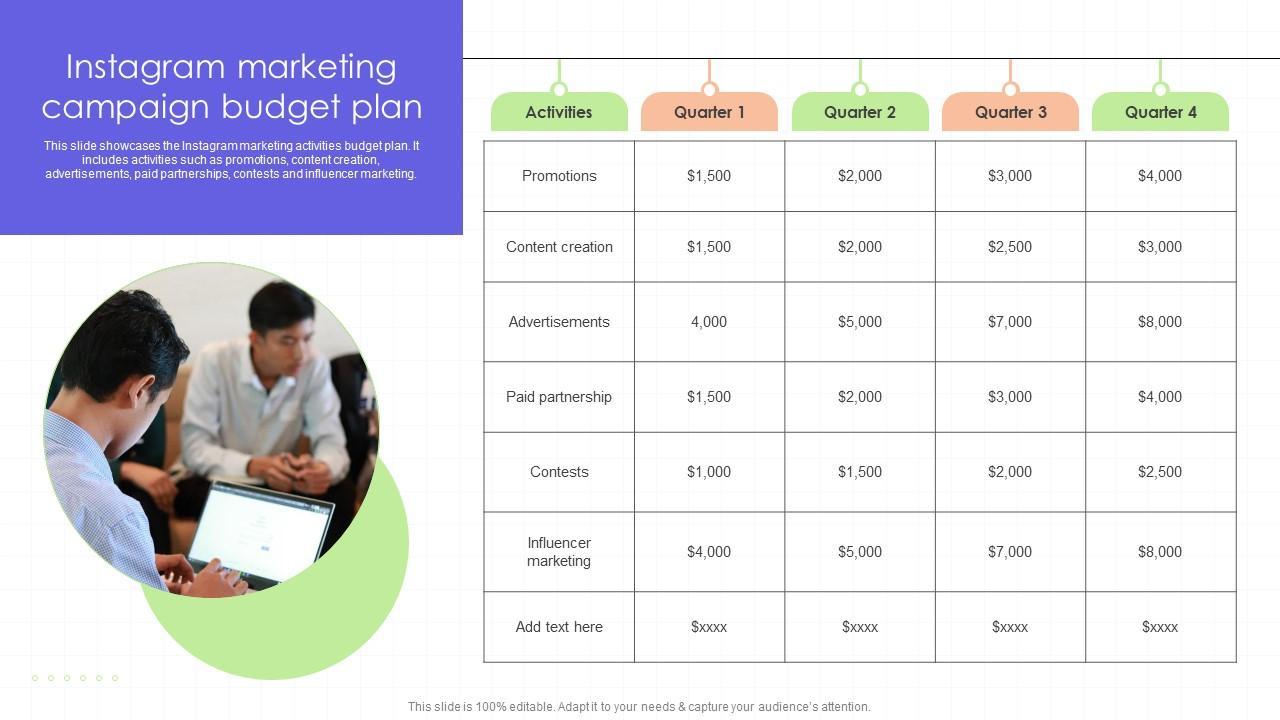 Instagram marketing campaign budget plan

This slide showcases the Instagram marketing activities budget plan. It includes activities such as promotions, content creation, advertisements, paid partnerships, contests and influencer marketing.

| Activities | Quarter 1 | Quarter 2 | Quarter 3 | Quarter 4 |
|---|---|---|---|---|
| Promotions | \$1,500 | \$2,000 | \$3,000 | \$4,000 |
| Content creation | \$1,500 | \$2,000 | \$2,500 | \$3,000 |
| Advertisements | 4,000 | \$5,000 | \$7,000 | \$8,000 |
| Paid partnership | \$1,500 | \$2,000 | \$3,000 | \$4,000 |
| Contests | \$1,000 | \$1,500 | \$2,000 | \$2,500 |
| Influencer marketing | \$4,000 | \$5,000 | \$7,000 | \$8,000 |
| Add text here | \$xxxx | \$xxxx | \$xxxx | \$xxxx |

This slide is 100% editable. Adapt it to your needs & capture your audience's attention.